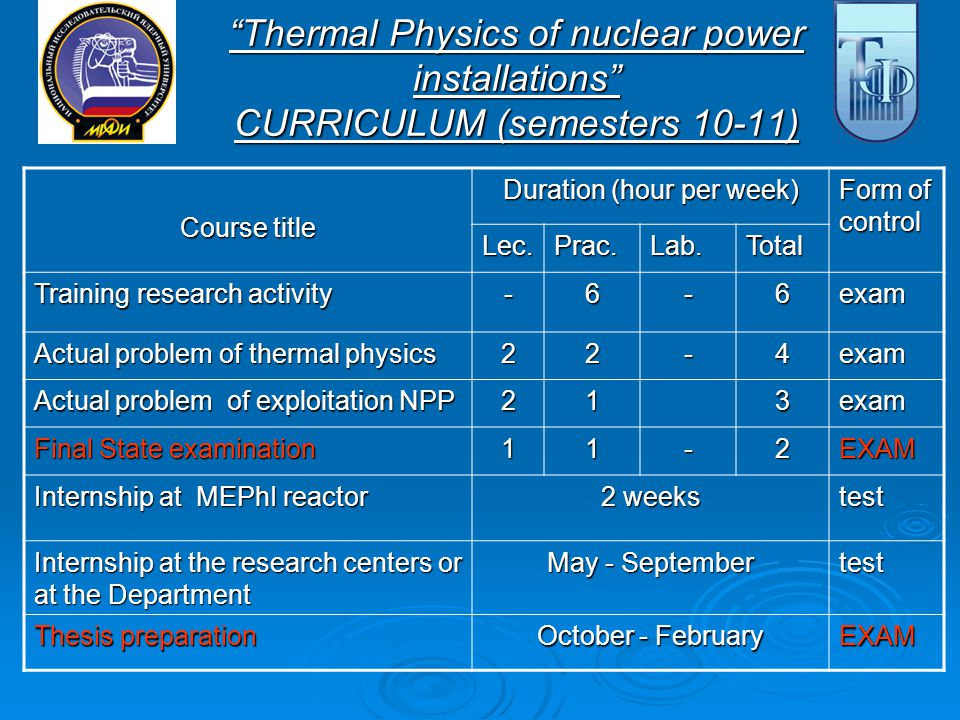 НАЦИОНАЛЬНЫЙ ИССЛЕДОВАТЕЛЬСКИЙ ЯДЕРНЫЙ УНИВЕРСИТЕТ
МИФИ

ТФ

“Thermal Physics of nuclear power installations”
CURRICULUM (semesters 10-11)

| Course title | Duration (hour per week) | | | | Form of control |
|---|---|---|---|---|---|
| | Lec. | Prac. | Lab. | Total | |
| Training research activity | - | 6 | - | 6 | exam |
| Actual problem of thermal physics | 2 | 2 | - | 4 | exam |
| Actual problem of exploitation NPP | 2 | 1 | | 3 | exam |
| Final State examination | 1 | 1 | - | 2 | EXAM |
| Internship at MEPhI reactor | 2 weeks | | | | test |
| Internship at the research centers or at the Department | May - September | | | | test |
| Thesis preparation | October - February | | | | EXAM |